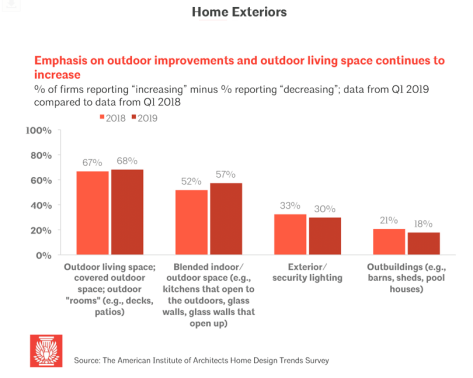 Home Exteriors

Emphasis on outdoor improvements and outdoor living space continues to increase

% of firms reporting "increasing" minus % reporting "decreasing"; data from Q1 2019 compared to data from Q1 2018

2018 2019

100%
80%
60%
40%
20%
0%

67% 68%
52% 57%
33% 30%
21% 18%

Outdoor living space; covered outdoor space; outdoor "rooms" (e.g., decks, patios)

Blended indoor/ outdoor space (e.g., kitchens that open to the outdoors, glass walls, glass walls that open up)

Exterior/ security lighting

Outbuildings (e.g., barns, sheds, pool houses)

Source: The American Institute of Architects Home Design Trends Survey